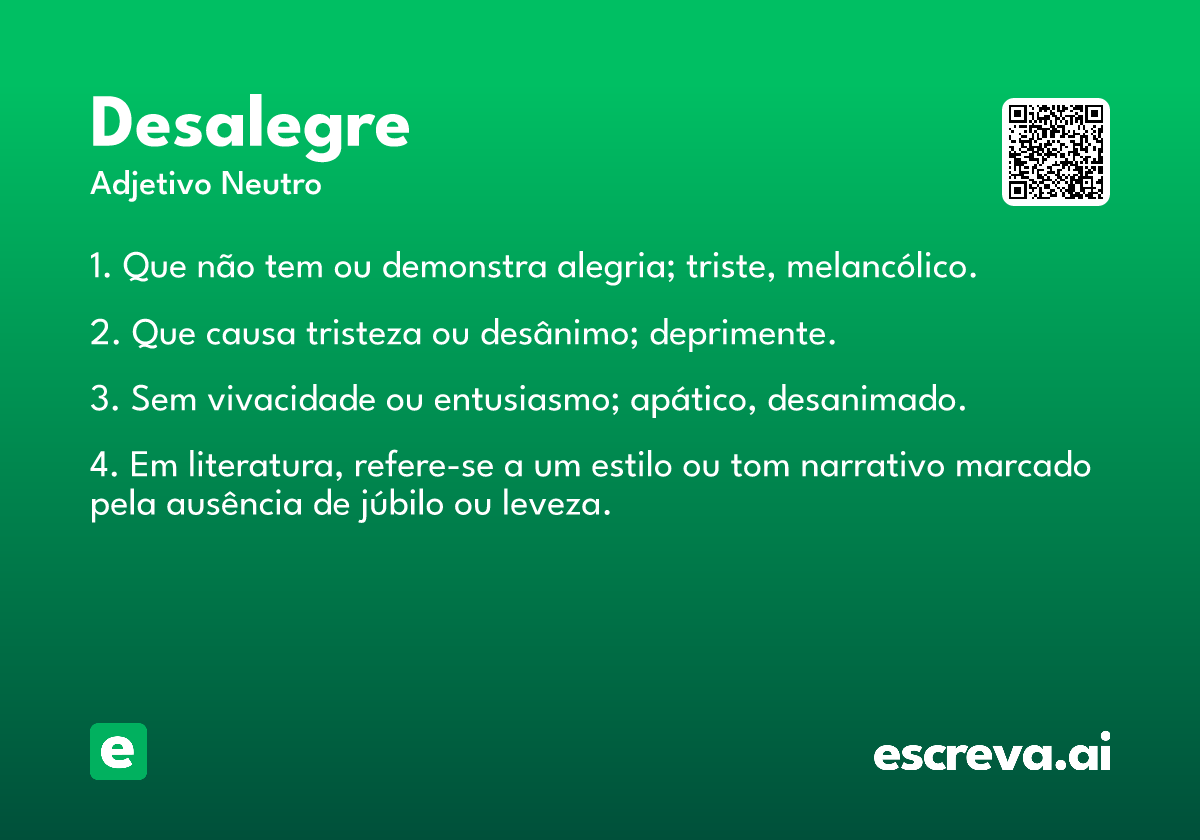 Desalegre
Adjetivo Neutro

1. Que não tem ou demonstra alegria; triste, melancólico.

2. Que causa tristeza ou desânimo; deprimente.

3. Sem vivacidade ou entusiasmo; apático, desanimado.

4. Em literatura, refere-se a um estilo ou tom narrativo marcado pela ausência de júbilo ou leveza.

e

escreva.ai